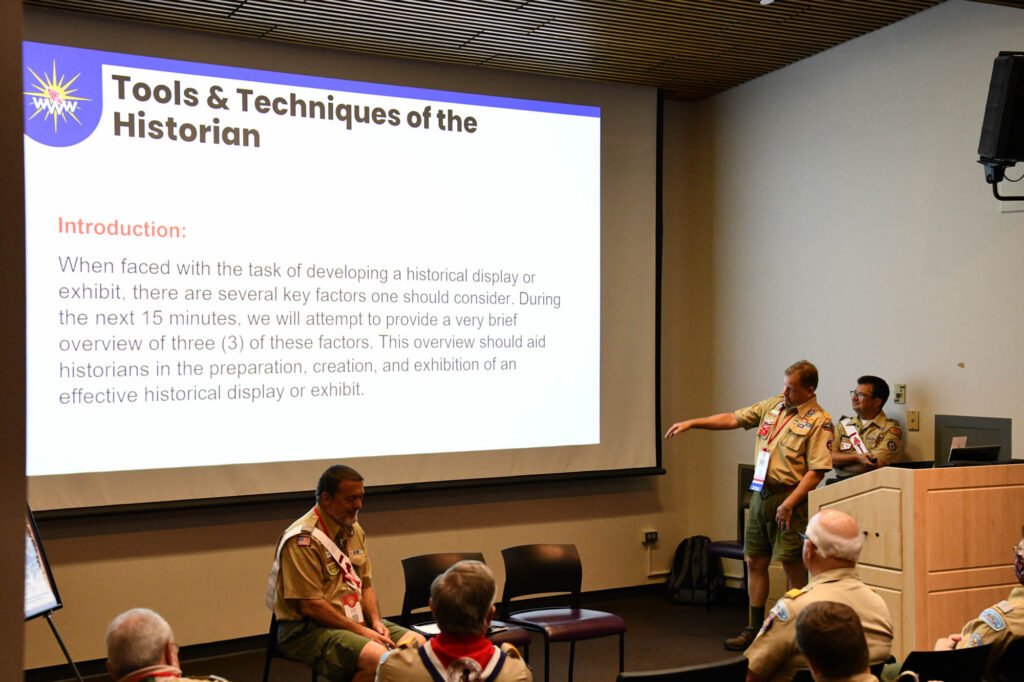 WWW

Tools & Techniques of the Historian

Introduction:

When faced with the task of developing a historical display or exhibit, there are several key factors one should consider. During the next 15 minutes, we will attempt to provide a very brief overview of three (3) of these factors. This overview should aid historians in the preparation, creation, and exhibition of an effective historical display or exhibit.